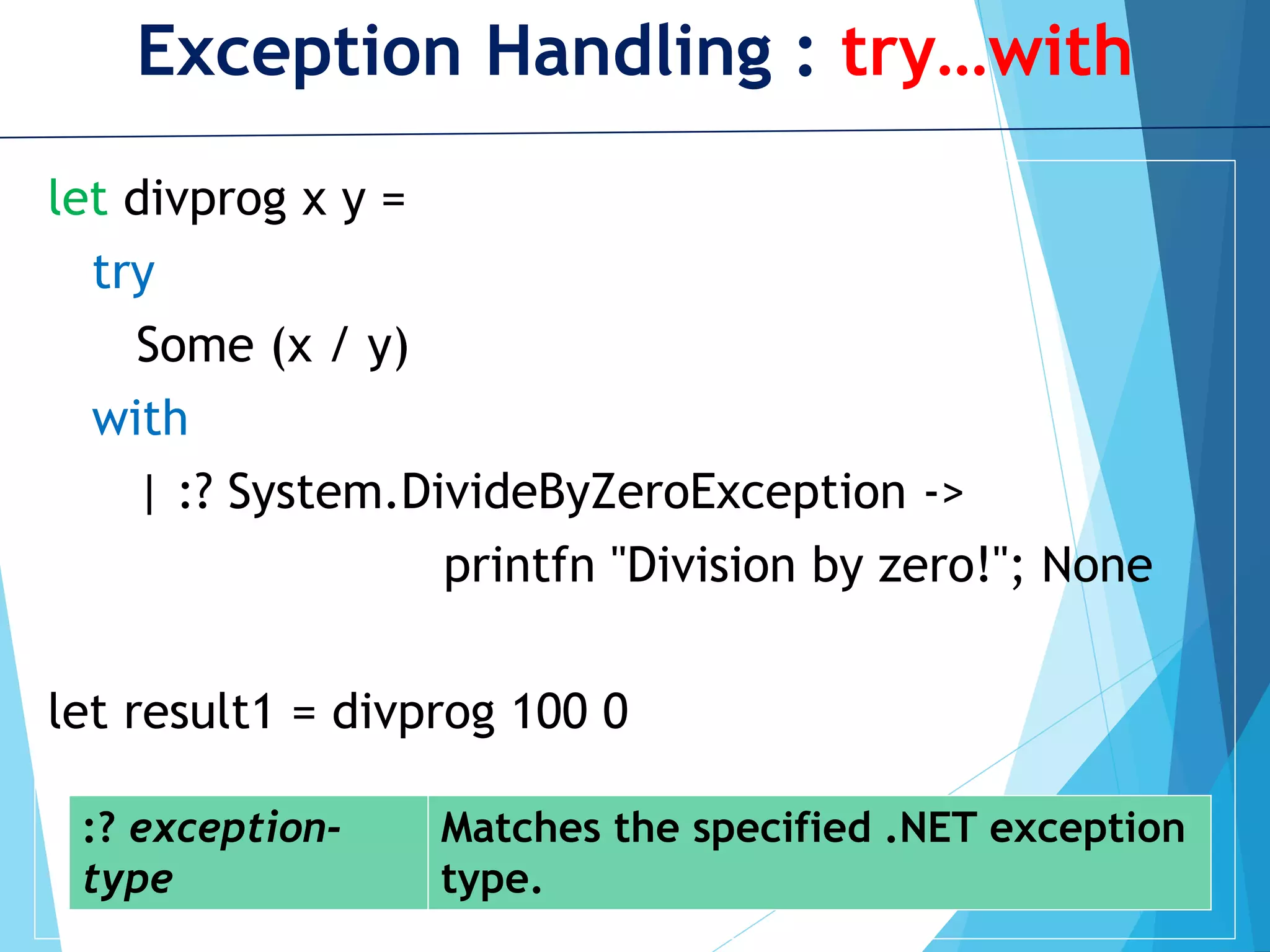 Exception Handling : try…with

let divprog x y =
try
Some (x / y)
with
| :? System.DivideByZeroException ->
printfn "Division by zero!"; None

let result1 = divprog 100 0

| :? exception-type | Matches the specified .NET exception type. |
|---|---|